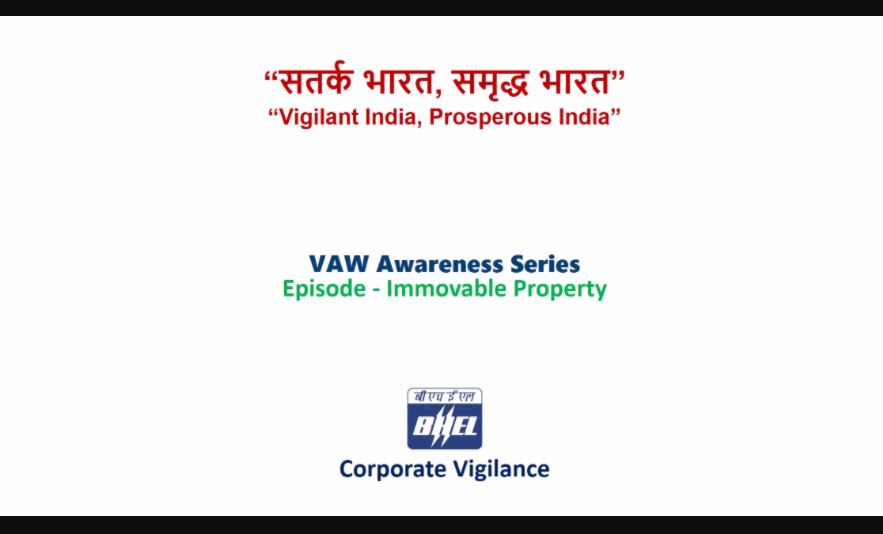 “सतर्क भारत, समृद्ध भारत”
“Vigilant India, Prosperous India”

VAW Awareness Series
Episode - Immovable Property

बी एच ई एल
BHEL

Corporate Vigilance